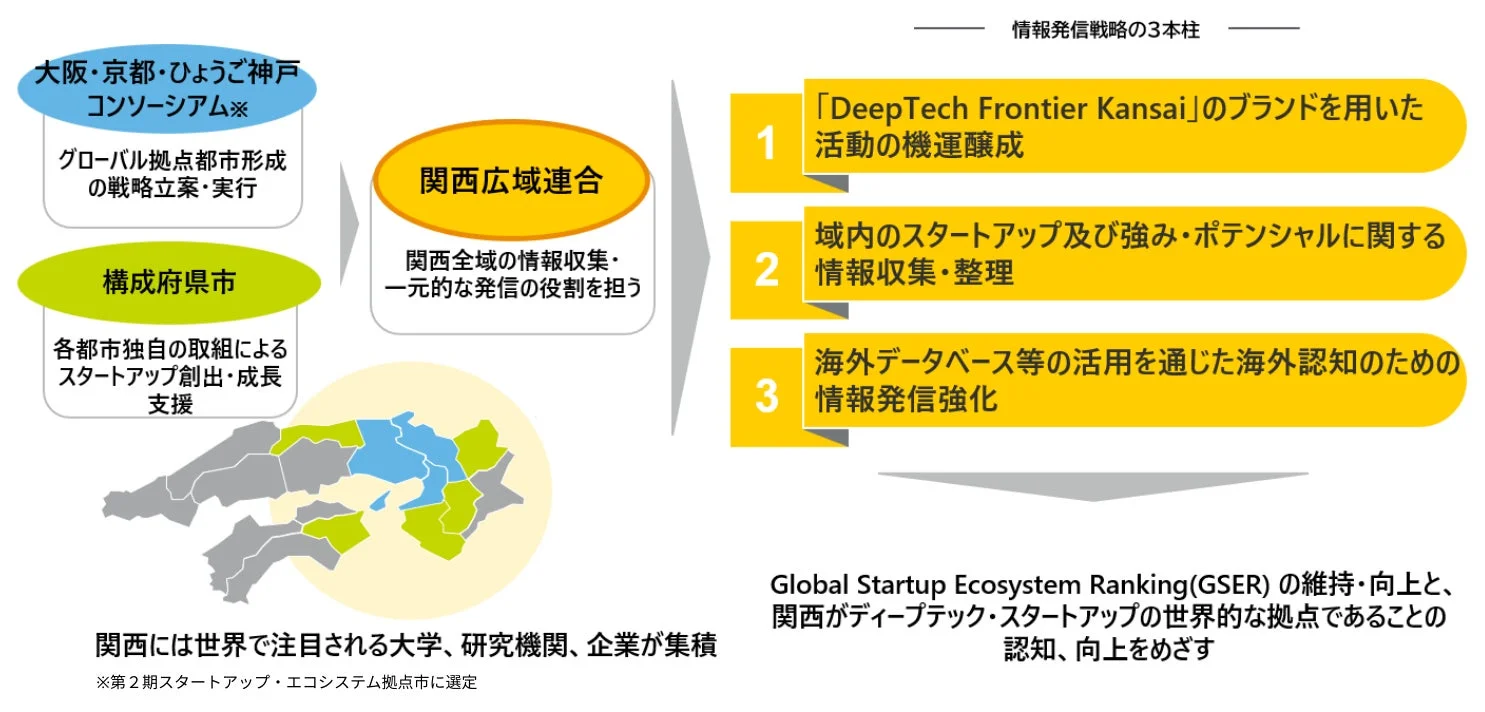 大阪・京都・ひょうご神戸コンソーシアム※

グローバル拠点都市形成の戦略立案・実行

構成府県市

各都市独自の取組によるスタートアップ創出・成長支援

関西広域連合

関西全域の情報収集・一元的な発信の役割を担う

関西には世界で注目される大学、研究機関、企業が集積

※第２期スタートアップ・エコシステム拠点市に選定

情報発信戦略の３本柱

1 「DeepTech Frontier Kansai」のブランドを用いた活動の機運醸成

2 域内のスタートアップ及び強み・ポテンシャルに関する情報収集・整理

3 海外データベース等の活用を通じた海外認知のための情報発信強化

Global Startup Ecosystem Ranking(GSER) の維持・向上と、関西がディープテック・スタートアップの世界的な拠点であることの認知、向上をめざす